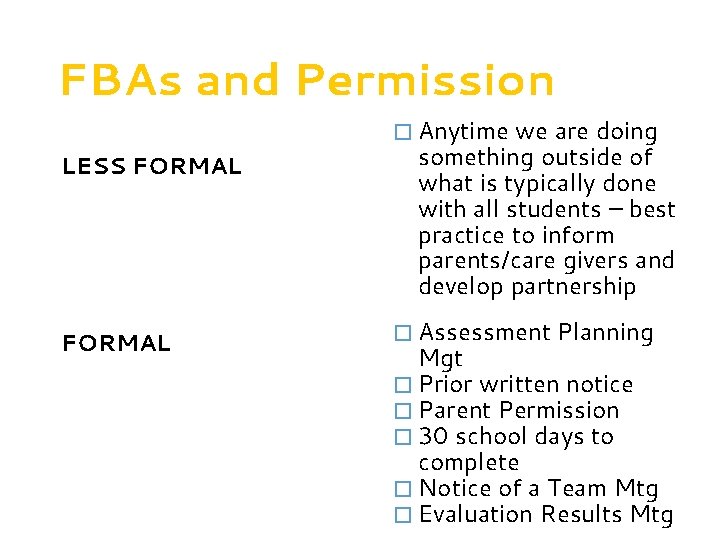 FBAs and Permission

LESS FORMAL

☐ Anytime we are doing something outside of what is typically done with all students – best practice to inform parents/care givers and develop partnership

FORMAL

☐ Assessment Planning Mgt
☐ Prior written notice
☐ Parent Permission
☐ 30 school days to complete
☐ Notice of a Team Mtg
☐ Evaluation Results Mtg